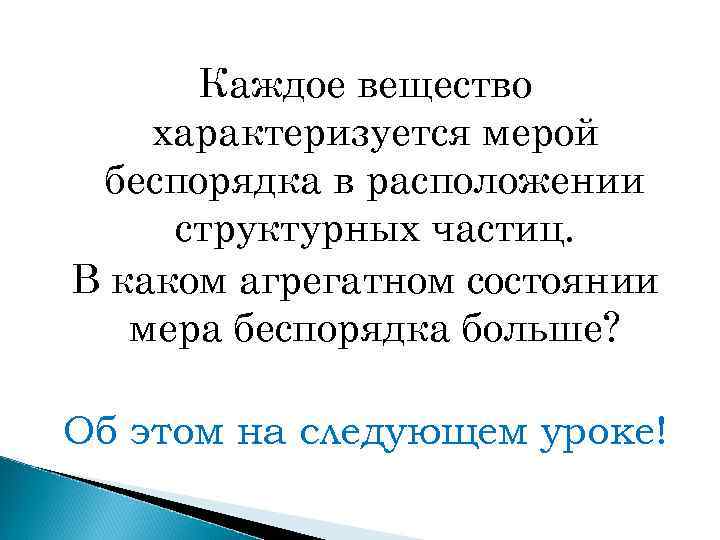 Каждое вещество характеризуется мерой беспорядка в расположении структурных частиц.
В каком агрегатном состоянии мера беспорядка больше?

Об этом на следующем уроке!